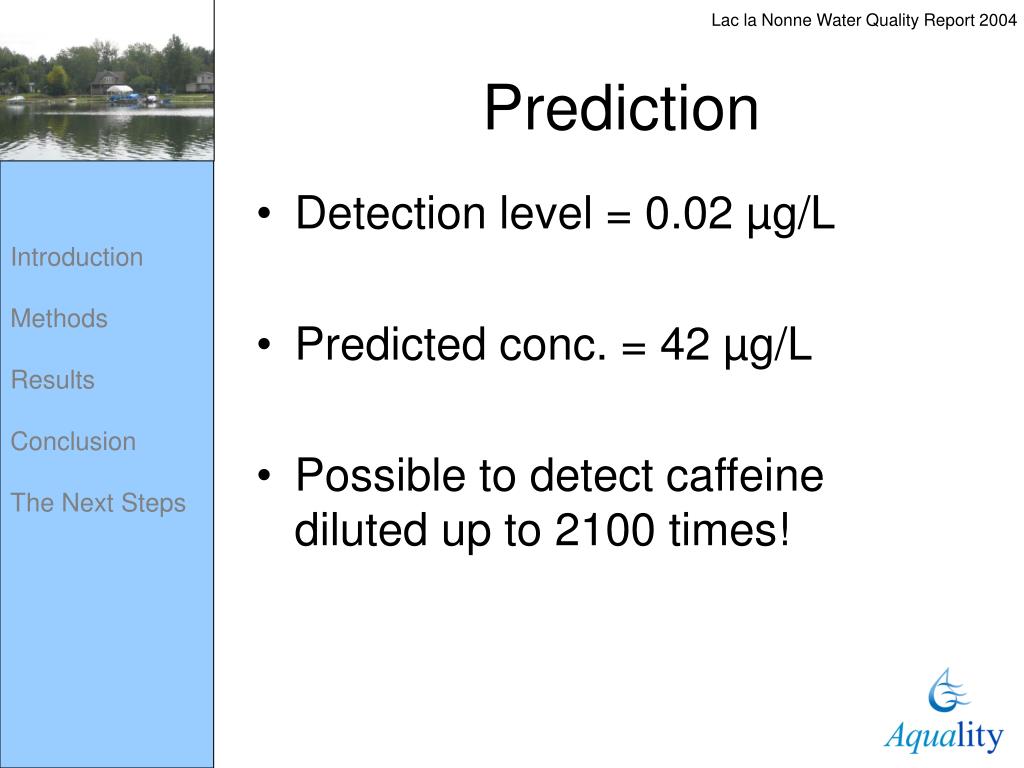 Lac la Nonne Water Quality Report 2004

Prediction

Introduction

Methods

Results

Conclusion

The Next Steps

• Detection level = 0.02 µg/L

• Predicted conc. = 42 µg/L

• Possible to detect caffeine diluted up to 2100 times!

Aquality